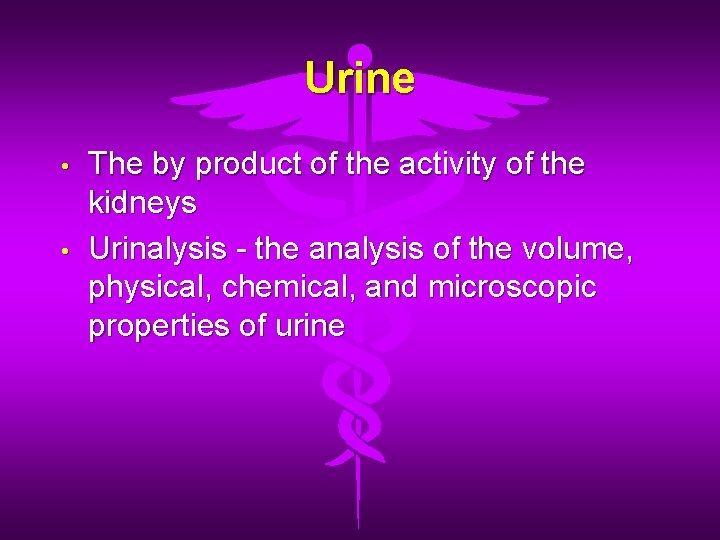 Urine

• The by product of the activity of the kidneys
• Urinalysis - the analysis of the volume, physical, chemical, and microscopic properties of urine